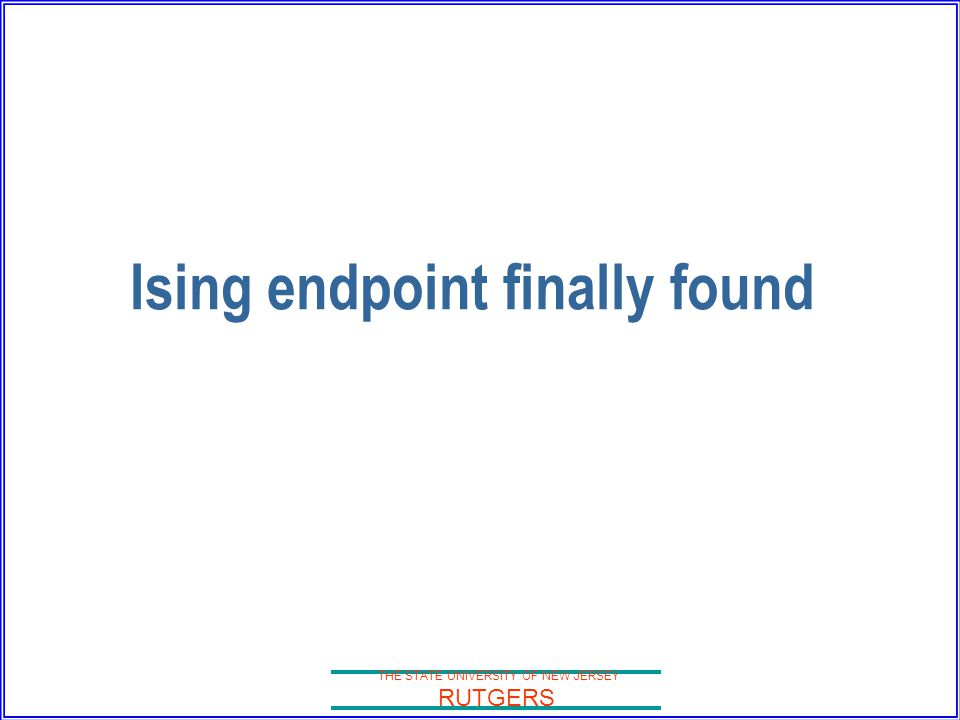 Ising endpoint finally found

THE STATE UNIVERSITY OF NEW JERSEY
RUTGERS